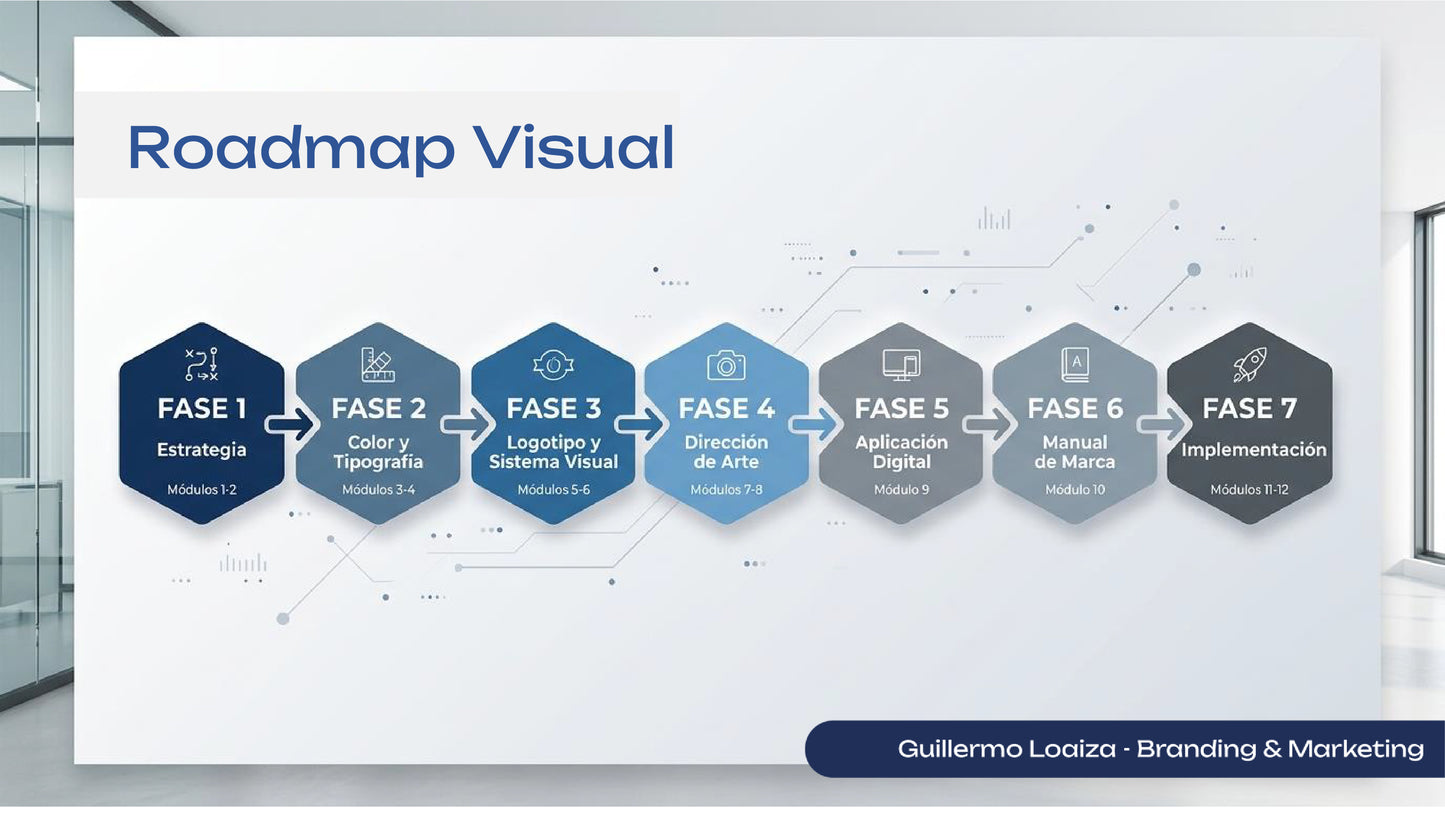 Roadmap Visual

FASE 1
Estrategia
Módulos 1-2

FASE 2
Color y Tipografía
Módulos 3-4

FASE 3
Logotipo y Sistema Visual
Módulos 5-6

FASE 4
Dirección de Arte
Módulos 7-8

FASE 5
Aplicación Digital
Módulo 9

FASE 6
Manual de Marca
Módulo 10

FASE 7
Implementación
Módulos 11-12

Guillermo Loaiza - Branding & Marketing